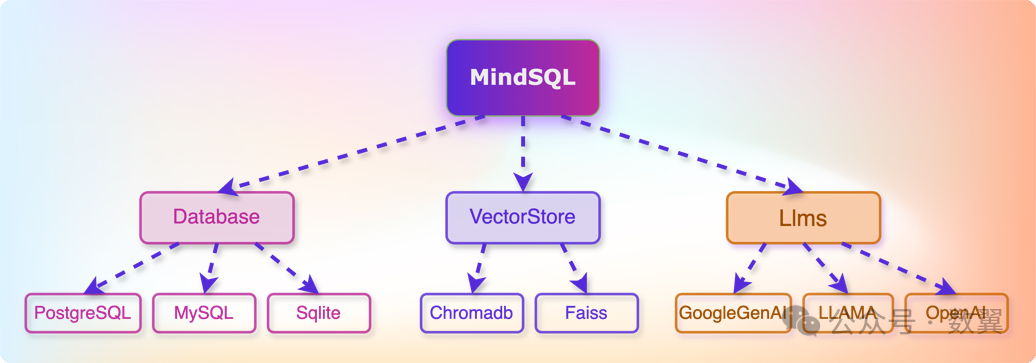 MindSQL

Database

VectorStore

Llms

PostgreSQL

MySQL

Sqlite

Chromadb

Faiss

GoogleGenAI

LLAMA

OpenAI

公众号 · 数翼